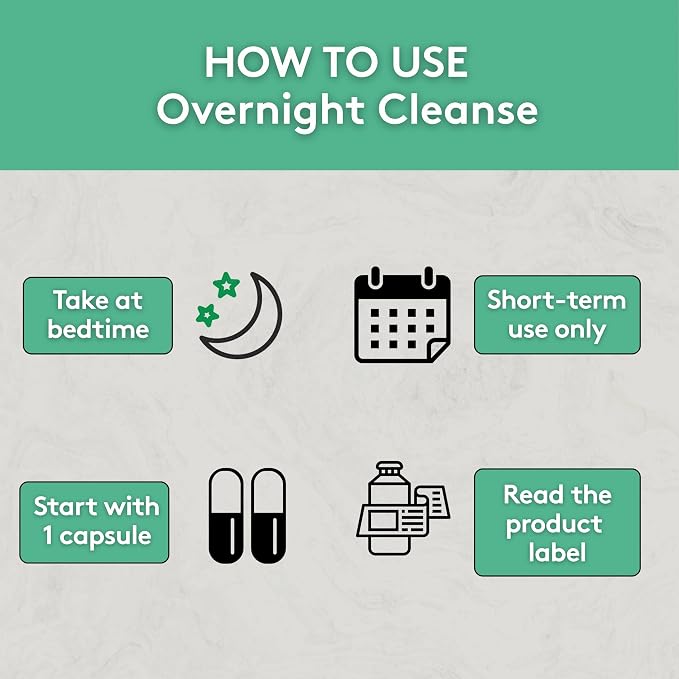 HOW TO USE
Overnight Cleanse

Take at bedtime

Short-term use only

Start with 1 capsule

Read the product label